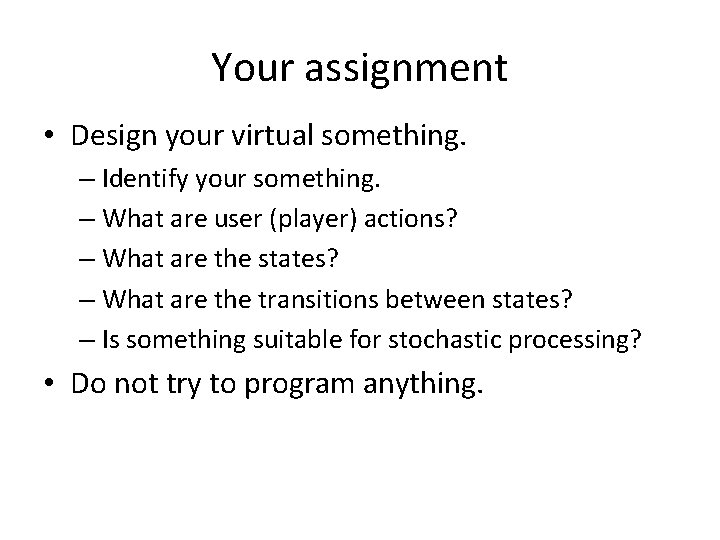 Your assignment

• Design your virtual something.
– Identify your something.
– What are user (player) actions?
– What are the states?
– What are the transitions between states?
– Is something suitable for stochastic processing?

• Do not try to program anything.